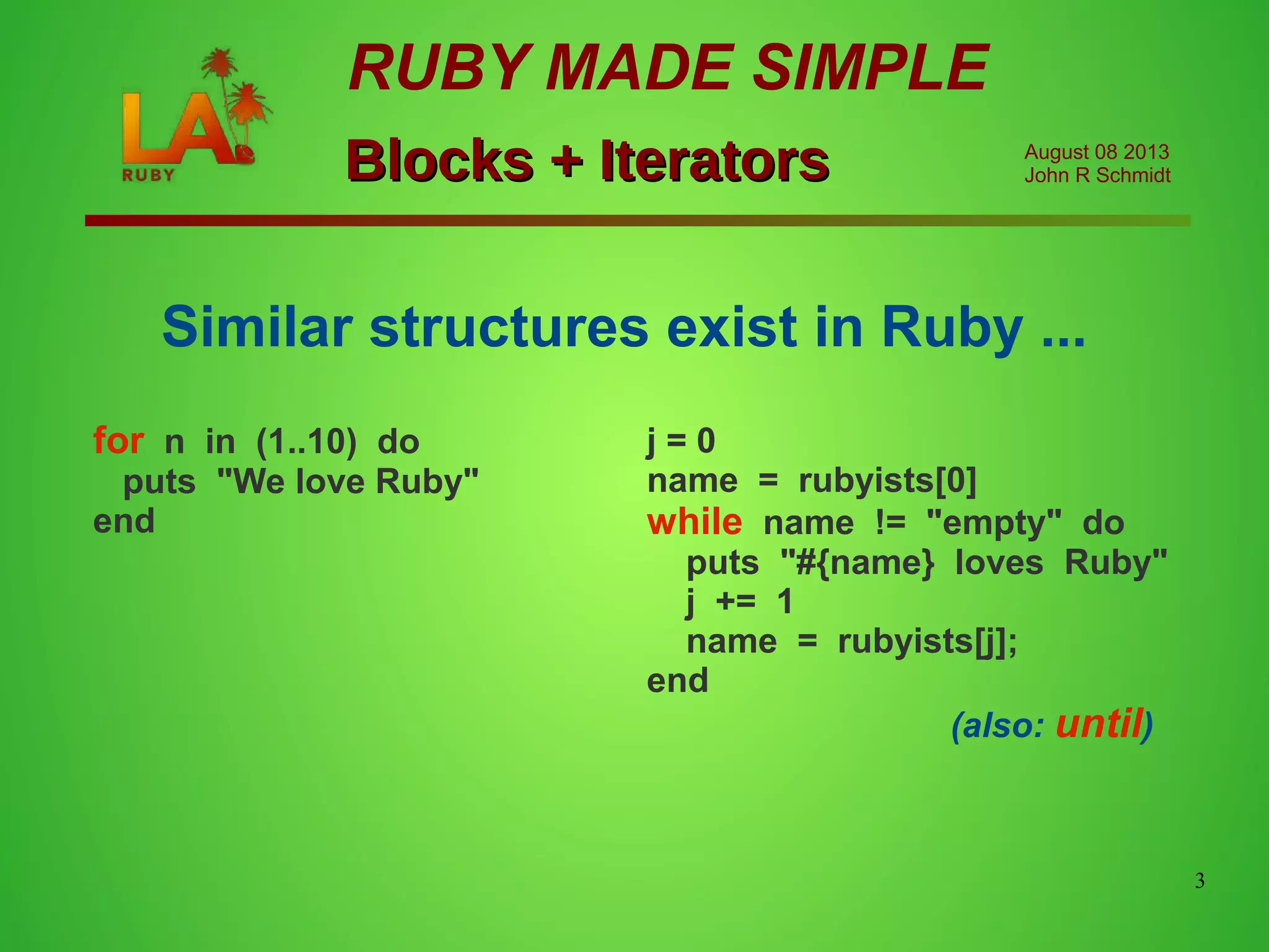 LA RUBY

RUBY MADE SIMPLE

Blocks + Iterators

August 08 2013
John R Schmidt

Similar structures exist in Ruby ...

for n in (1..10) do
  puts "We love Ruby"
end

j = 0
name = rubyists[0]
while name != "empty" do
  puts "#{name} loves Ruby"
  j += 1
  name = rubyists[j];
end

(also: until)

3